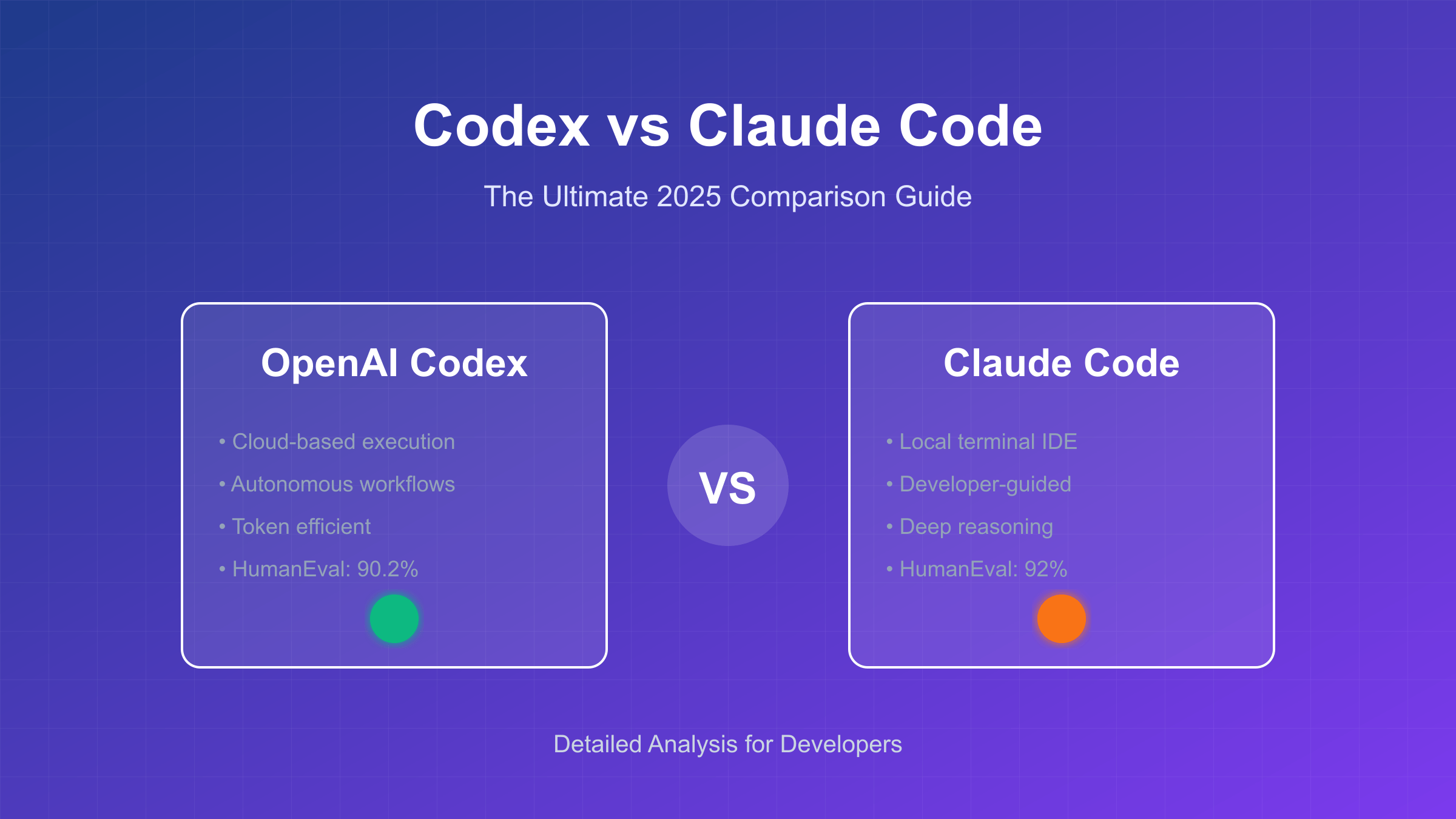 Codex vs Claude Code

The Ultimate 2025 Comparison Guide

OpenAI Codex

• Cloud-based execution
• Autonomous workflows
• Token efficient
• HumanEval: 90.2%

VS

Claude Code

• Local terminal IDE
• Developer-guided
• Deep reasoning
• HumanEval: 92%

Detailed Analysis for Developers